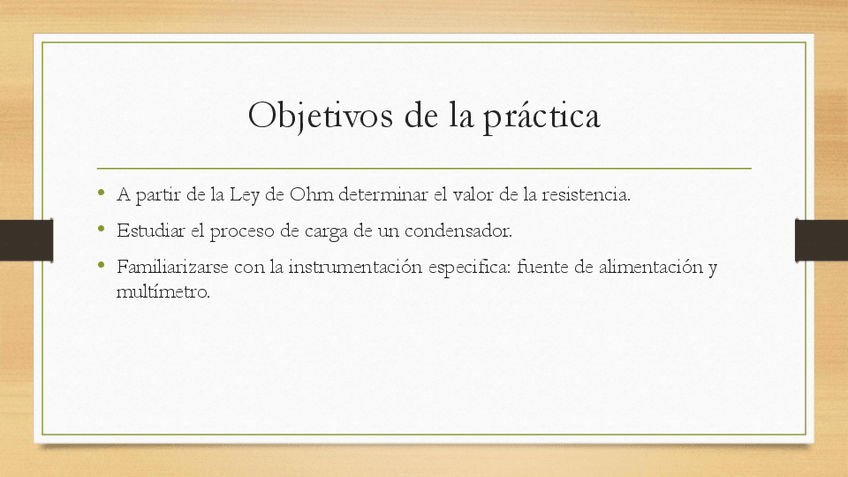 Objetivos de la práctica

• A partir de la Ley de Ohm determinar el valor de la resistencia.

• Estudiar el proceso de carga de un condensador.

• Familiarizarse con la instrumentación especifica: fuente de alimentación y multímetro.